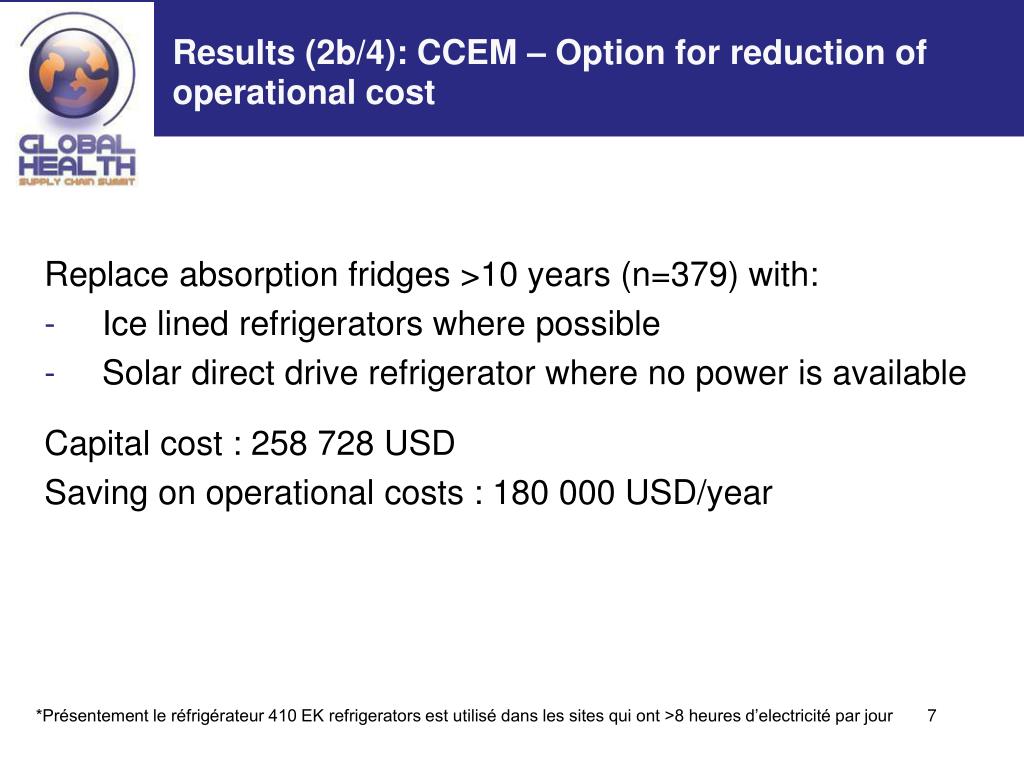 GLOBAL HEALTH
SUPPLY CHAIN SUMMIT

Results (2b/4): CCEM – Option for reduction of operational cost

Replace absorption fridges >10 years (n=379) with:
- Ice lined refrigerators where possible
- Solar direct drive refrigerator where no power is available

Capital cost : 258 728 USD
Saving on operational costs : 180 000 USD/year

*Présentement le réfrigérateur 410 EK refrigerators est utilisé dans les sites qui ont >8 heures d'electricité par jour 7